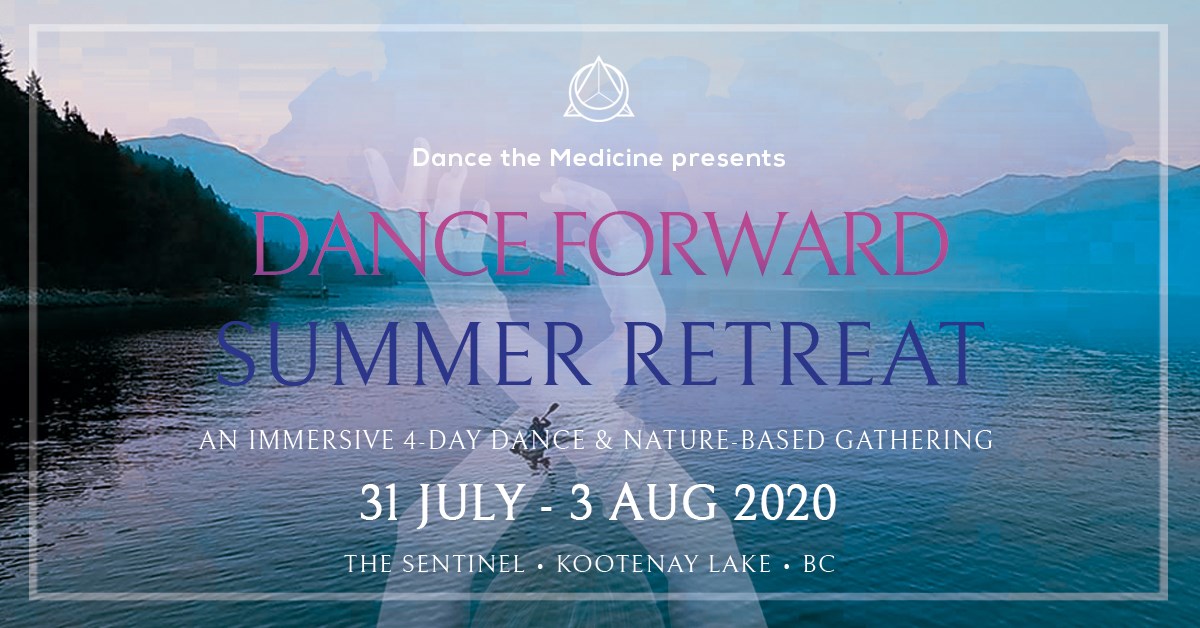 Dance the Medicine presents

DANCE FORWARD
SUMMER RETREAT

AN IMMERSIVE 4-DAY DANCE & NATURE-BASED GATHERING

31 JULY - 3 AUG 2020

THE SENTINEL • KOOTENAY LAKE • BC